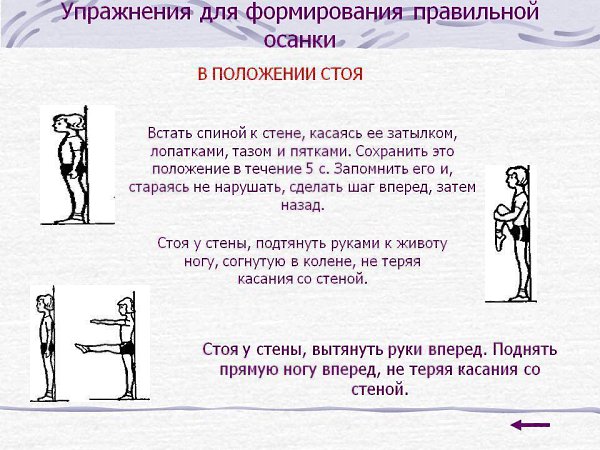 Упражнения для формирования правильной осанки

В ПОЛОЖЕНИИ СТОЯ

Встать спиной к стене, касаясь ее затылком, лопатками, тазом и пятками. Сохранить это положение в течение 5 с. Запомнить его и, стараясь не нарушать, сделать шаг вперед, затем назад.

Стоя у стены, подтянуть руками к животу ногу, согнутую в колене, не теряя касания со стеной.

Стоя у стены, вытянуть руки вперед. Поднять прямую ногу вперед, не теряя касания со стеной.